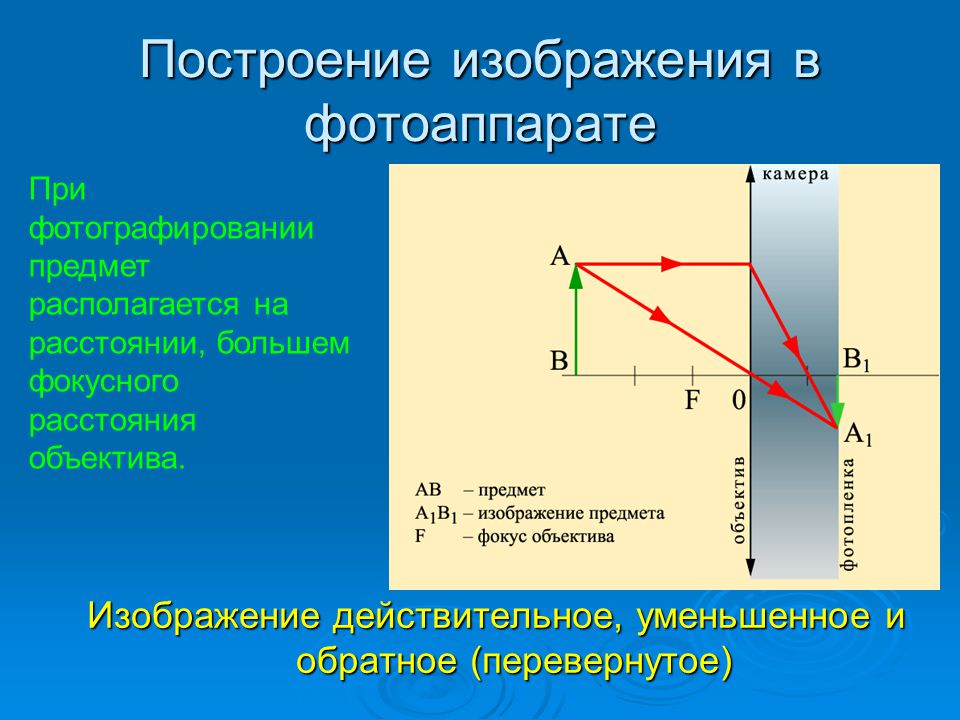 Построение изображения в фотоаппарате

При фотографировании предмет располагается на расстоянии, большем фокусного расстояния объектива.

камера

A

B

F

0

$B_1$

$A_1$

объектив

фотопленка

AB – предмет
$A_1B_1$ – изображение предмета
F – фокус объектива

Изображение действительное, уменьшенное и обратное (перевернутое)